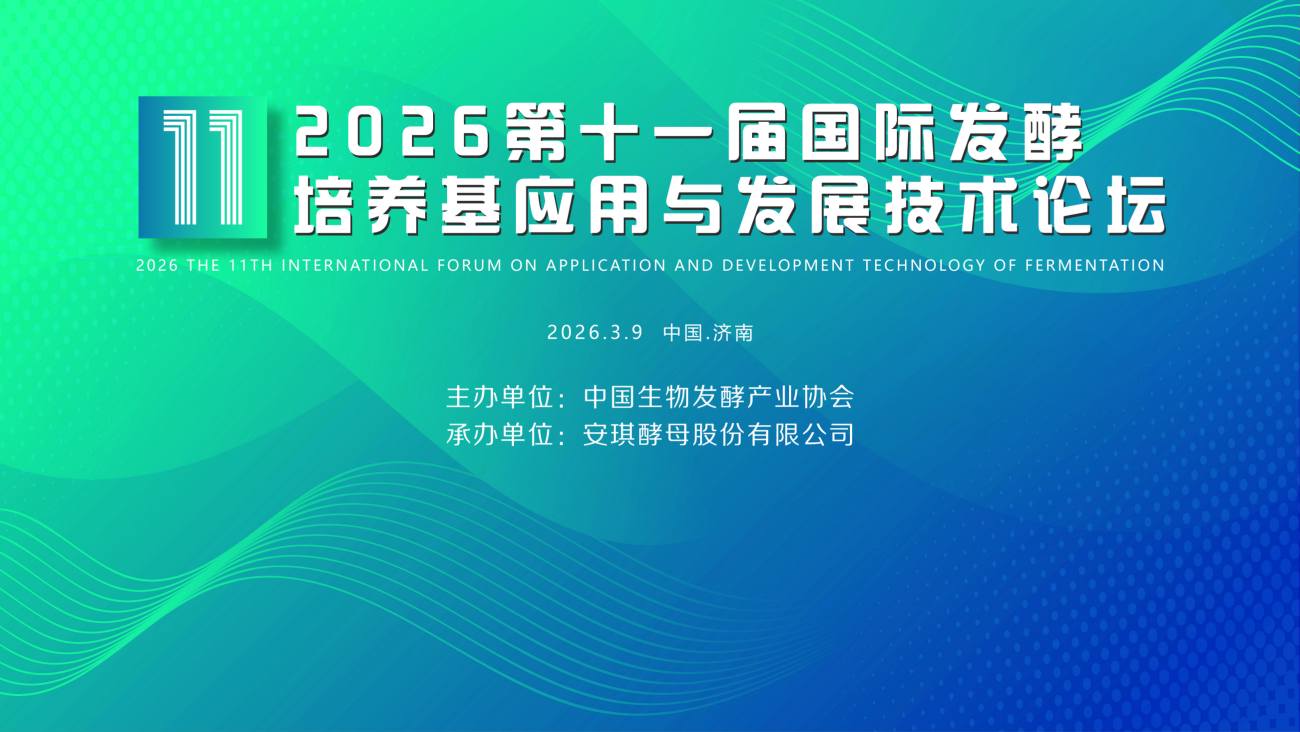 11

2026第十一届国际发酵培养基应用与发展技术论坛

2026 THE 11TH INTERNATIONAL FORUM ON APPLICATION AND DEVELOPMENT TECHNOLOGY OF FERMENTATION

2026.3.9 中国.济南

主办单位：中国生物发酵产业协会
承办单位：安琪酵母股份有限公司